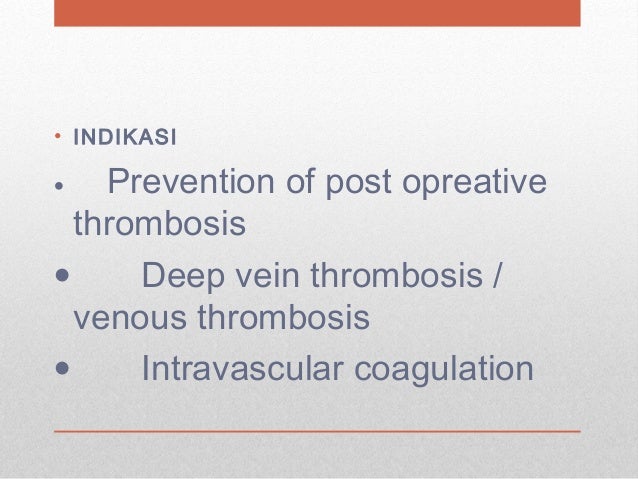 • INDIKASI

• Prevention of post opreative thrombosis

• Deep vein thrombosis / venous thrombosis

• Intravascular coagulation